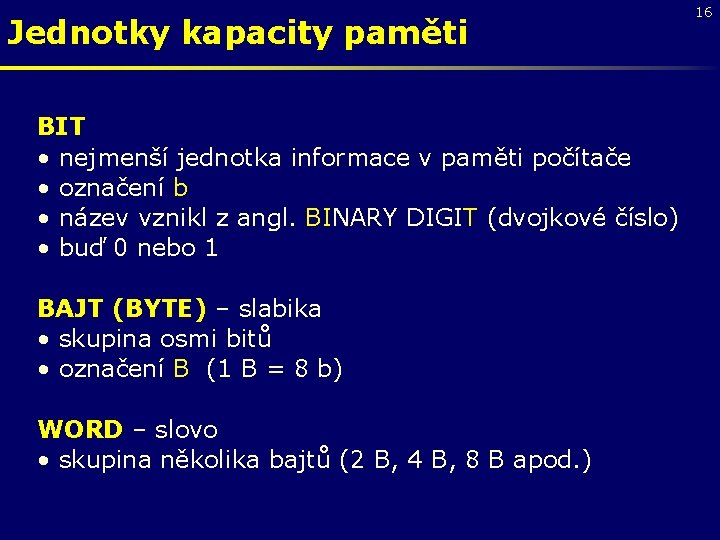 16

Jednotky kapacity paměti

BIT
• nejmenší jednotka informace v paměti počítače
• označení b
• název vznikl z angl. BINARY DIGIT (dvojkové číslo)
• buď 0 nebo 1

BAJT (BYTE) – slabika
• skupina osmi bitů
• označení B (1 B = 8 b)

WORD – slovo
• skupina několika bajtů (2 B, 4 B, 8 B apod.)